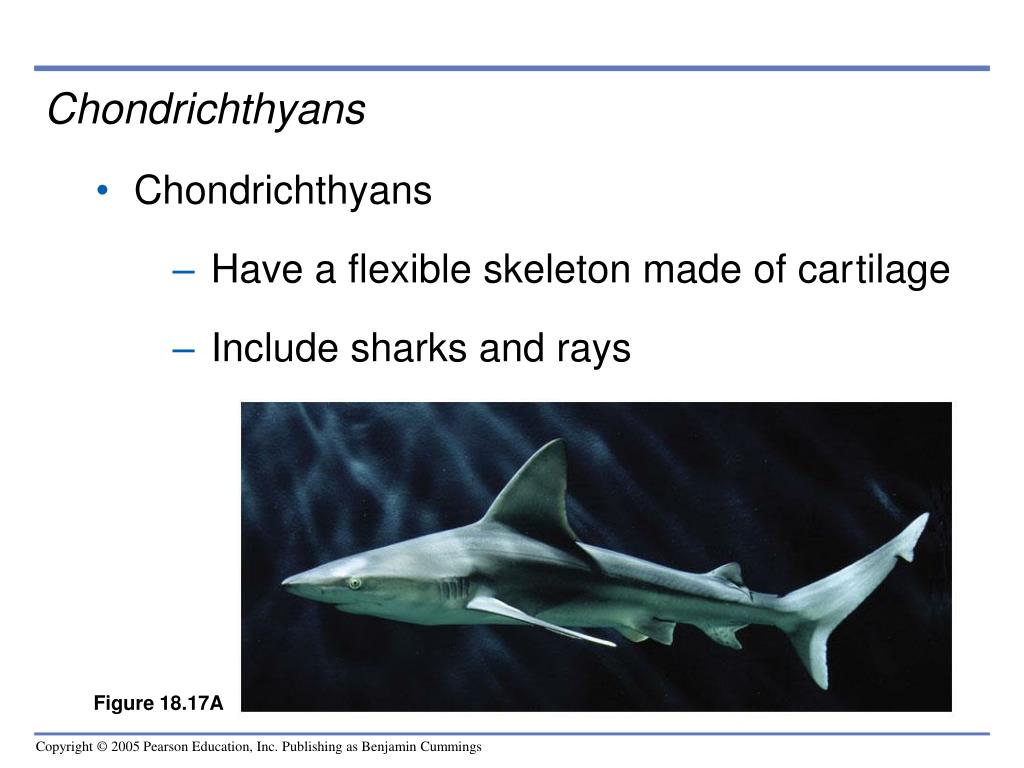 Chondrichthyans

• Chondrichthyans

– Have a flexible skeleton made of cartilage

– Include sharks and rays

Figure 18.17A

Copyright © 2005 Pearson Education, Inc. Publishing as Benjamin Cummings